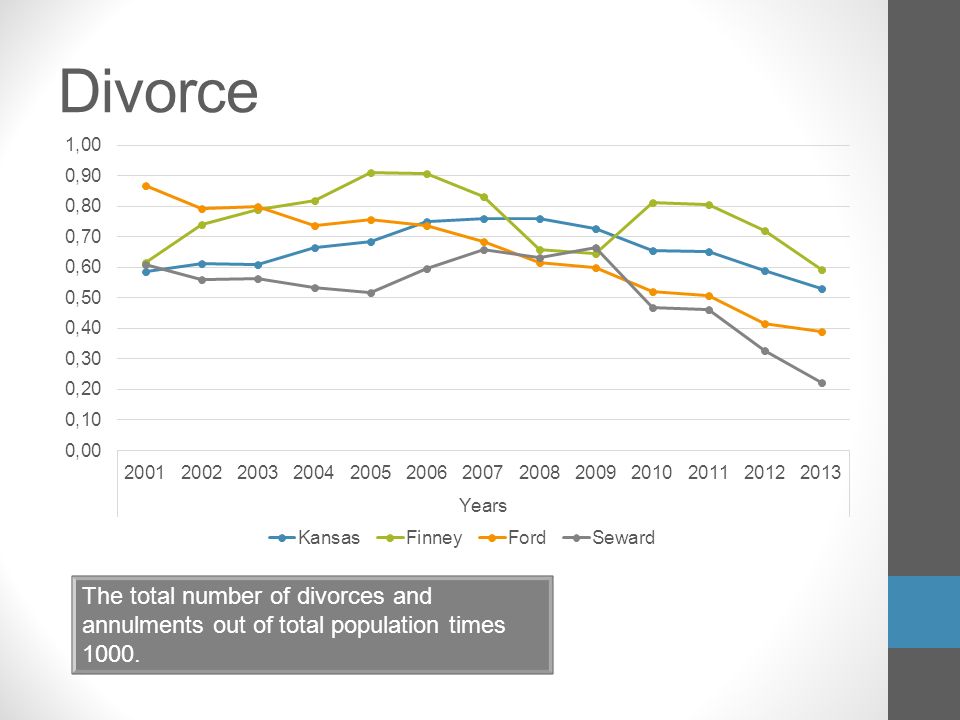 Divorce

1,00
0,90
0,80
0,70
0,60
0,50
0,40
0,30
0,20
0,10
0,00

2001 2002 2003 2004 2005 2006 2007 2008 2009 2010 2011 2012 2013

Years

Kansas Finney Ford Seward

The total number of divorces and annulments out of total population times 1000.